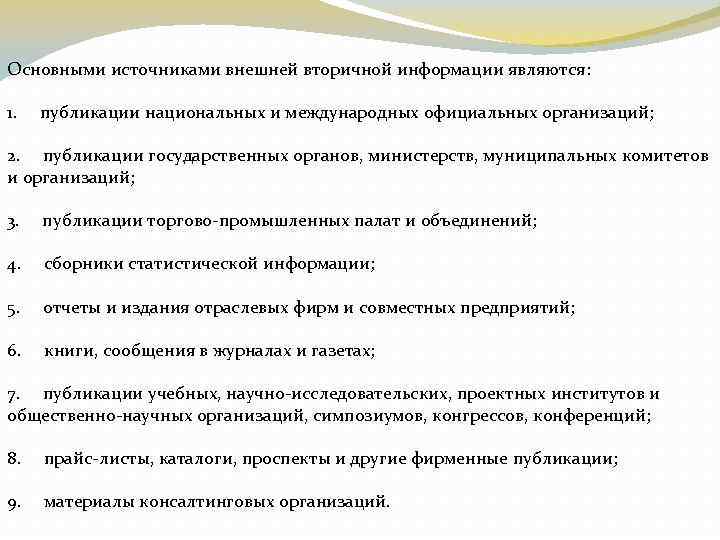 Основными источниками внешней вторичной информации являются:

1. публикации национальных и международных официальных организаций;

2. публикации государственных органов, министерств, муниципальных комитетов и организаций;

3. публикации торгово-промышленных палат и объединений;

4. сборники статистической информации;

5. отчеты и издания отраслевых фирм и совместных предприятий;

6. книги, сообщения в журналах и газетах;

7. публикации учебных, научно-исследовательских, проектных институтов и общественно-научных организаций, симпозиумов, конгрессов, конференций;

8. прайс-листы, каталоги, проспекты и другие фирменные публикации;

9. материалы консалтинговых организаций.